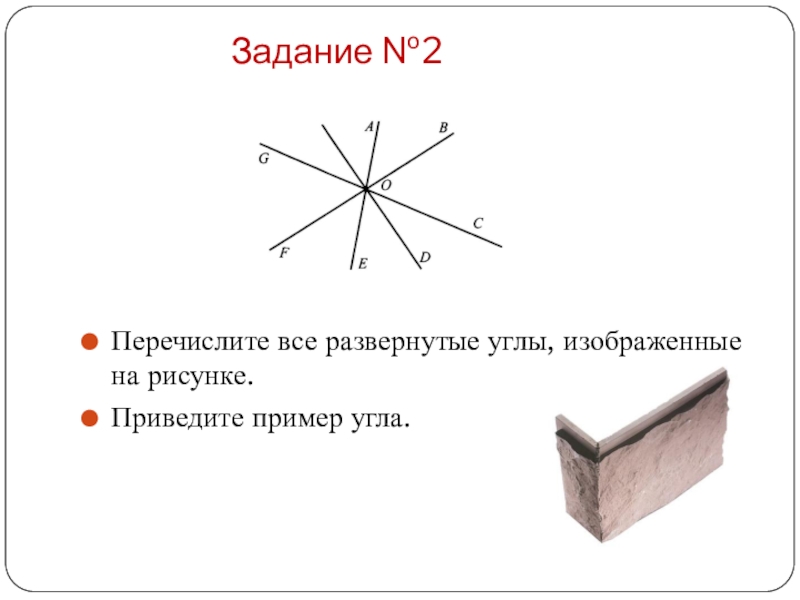 Задание №2

A
B
G
O
C
F
E
D

Перечислите все развернутые углы, изображенные на рисунке.

Приведите пример угла.